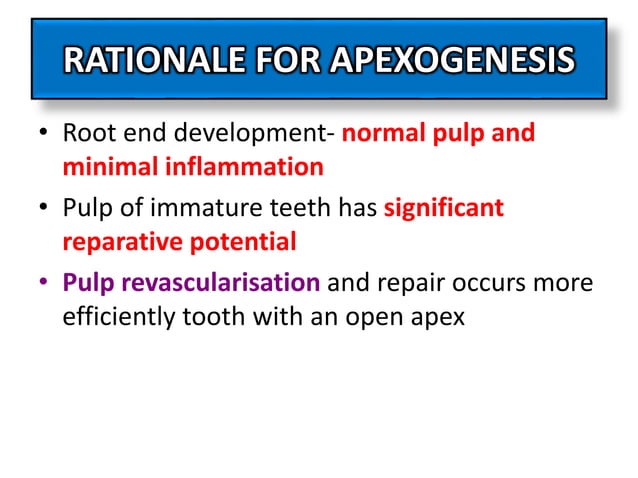 RATIONALE FOR APEXOGENESIS

• Root end development- normal pulp and minimal inflammation
• Pulp of immature teeth has significant reparative potential
• Pulp revascularisation and repair occurs more efficiently tooth with an open apex